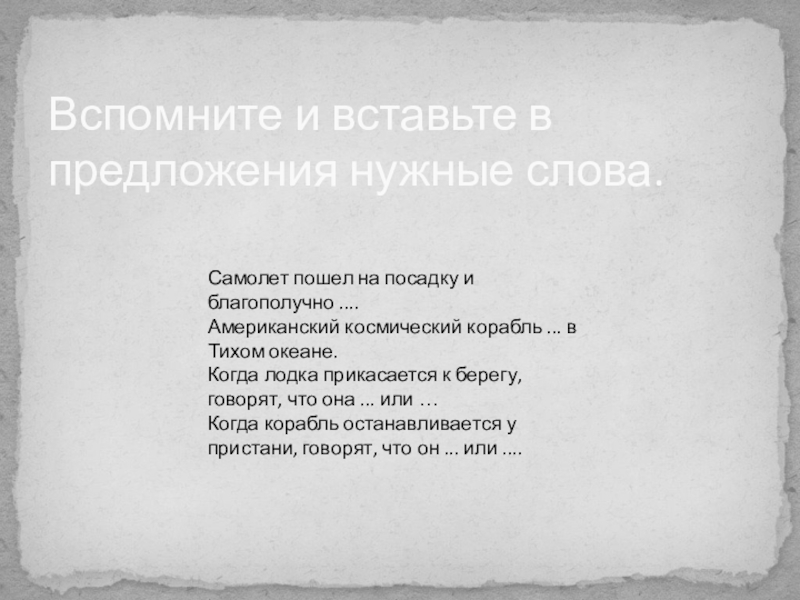 Вспомните и вставьте в предложения нужные слова.

Самолет пошел на посадку и благополучно ....
Американский космический корабль ... в Тихом океане.
Когда лодка прикасается к берегу, говорят, что она ... или …
Когда корабль останавливается у пристани, говорят, что он ... или ....